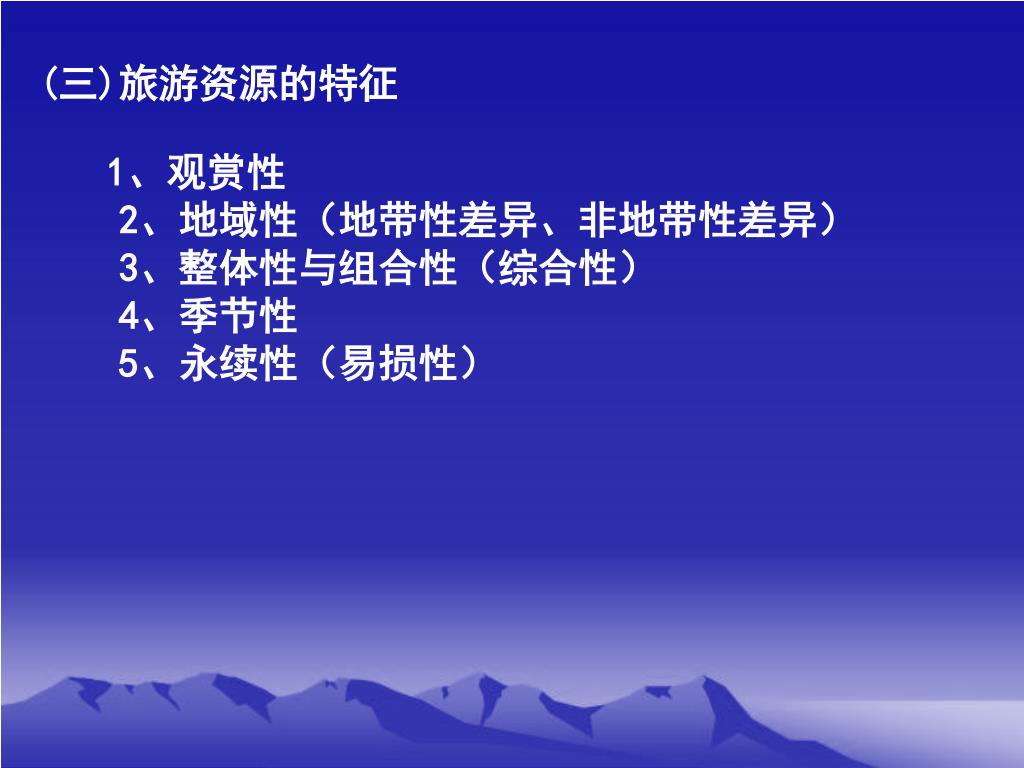 (三)旅游资源的特征

1、观赏性
2、地域性（地带性差异、非地带性差异）
3、整体性与组合性（综合性）
4、季节性
5、永续性（易损性）